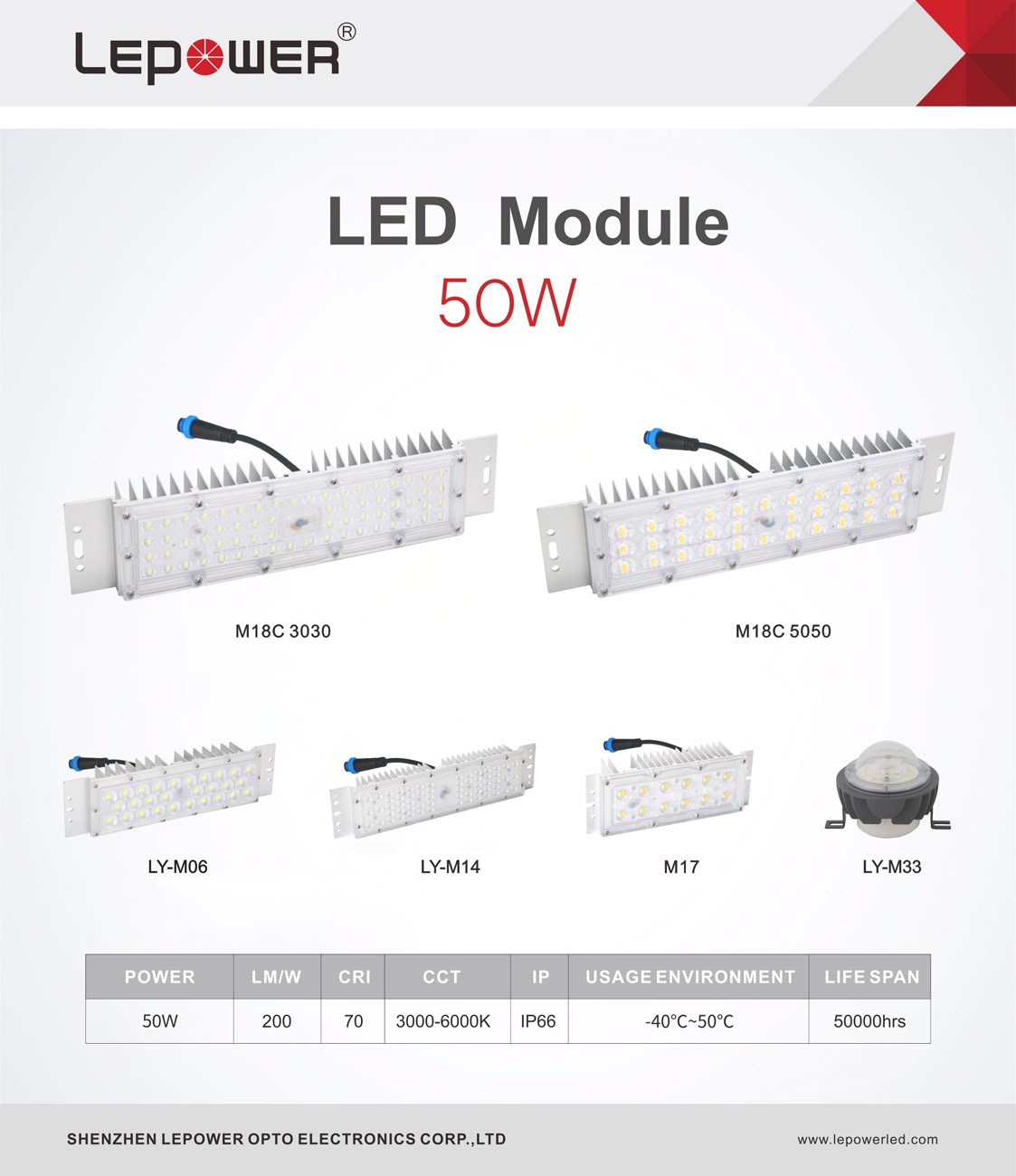 LEPOWER®

LED Module
50W

M18C 3030

M18C 5050

LY-M06

LY-M14

M17

LY-M33

| POWER | LM/W | CRI | CCT | IP | USAGE ENVIRONMENT | LIFE SPAN |
|---|---|---|---|---|---|---|
| 50W | 200 | 70 | 3000-6000K | IP66 | -40°C~50°C | 50000hrs |

SHENZHEN LEPOWER OPTO ELECTRONICS CORP.,LTD

www.lepowerled.com